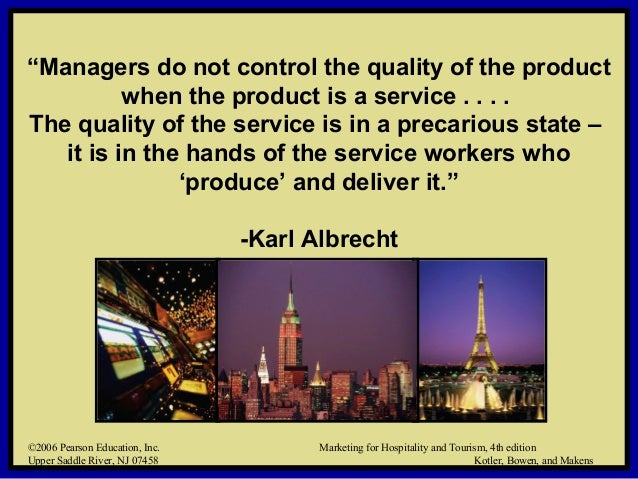 “Managers do not control the quality of the product when the product is a service . . . .
The quality of the service is in a precarious state – it is in the hands of the service workers who ‘produce’ and deliver it.”

-Karl Albrecht

©2006 Pearson Education, Inc.
Upper Saddle River, NJ 07458

Marketing for Hospitality and Tourism, 4th edition
Kotler, Bowen, and Makens